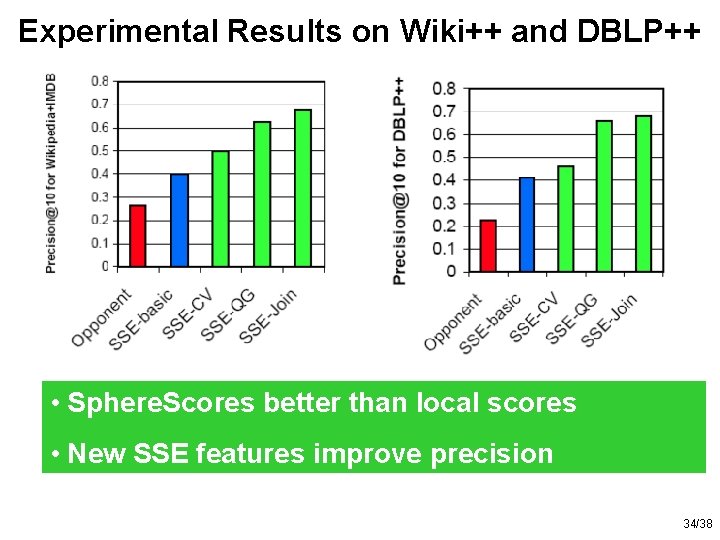 Experimental Results on Wiki++ and DBLP++

Precision@10 for Wikipedia+IMDB

0.8
0.7
0.6
0.5
0.4
0.3
0.2
0.1
0

Opponent
SSE-basic
SSE-CV
SSE-QG
SSE-Join

Precision@10 for DBLP++

0.8
0.7
0.6
0.5
0.4
0.3
0.2
0.1
0

Opponent
SSE-basic
SSE-CV
SSE-QG
SSE-Join

• SphereScores better than local scores

• New SSE features improve precision

34/38